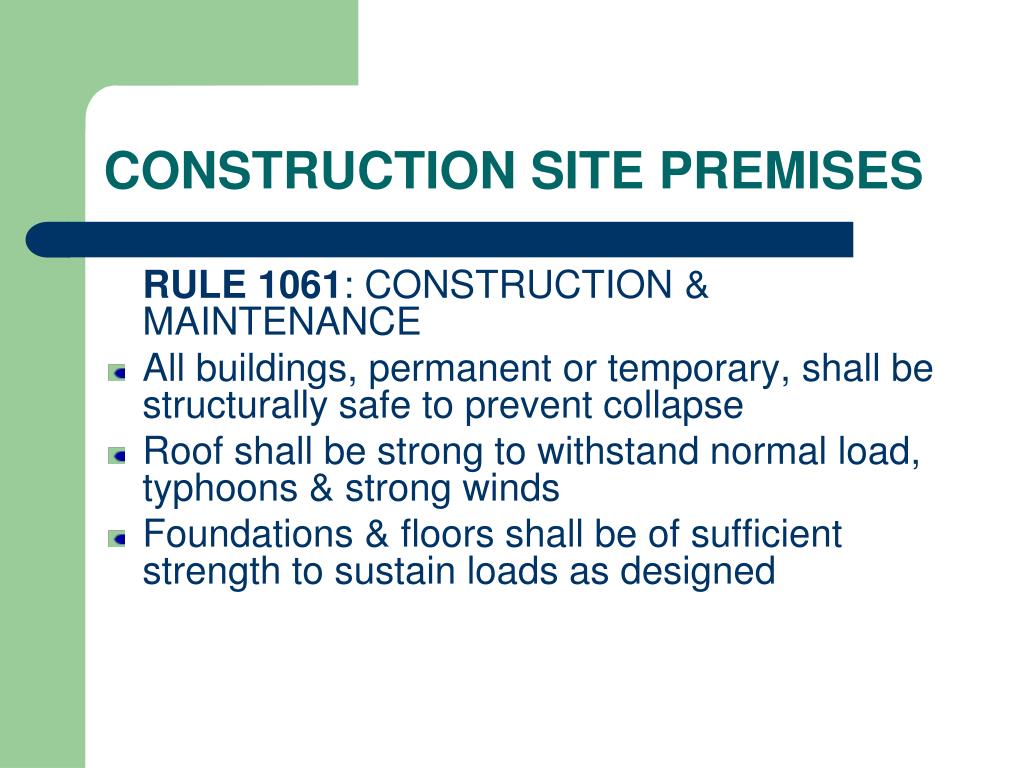 CONSTRUCTION SITE PREMISES

RULE 1061: CONSTRUCTION & MAINTENANCE

All buildings, permanent or temporary, shall be structurally safe to prevent collapse

Roof shall be strong to withstand normal load, typhoons & strong winds

Foundations & floors shall be of sufficient strength to sustain loads as designed